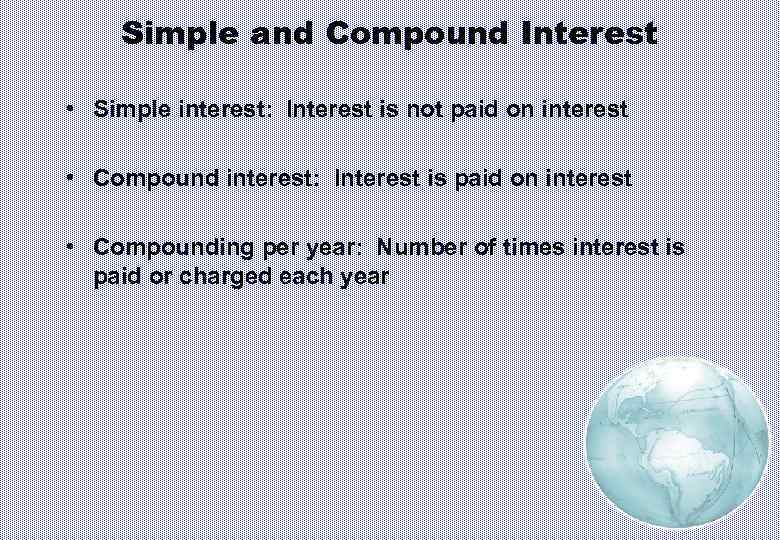 Simple and Compound Interest

• Simple interest: Interest is not paid on interest

• Compound interest: Interest is paid on interest

• Compounding per year: Number of times interest is paid or charged each year